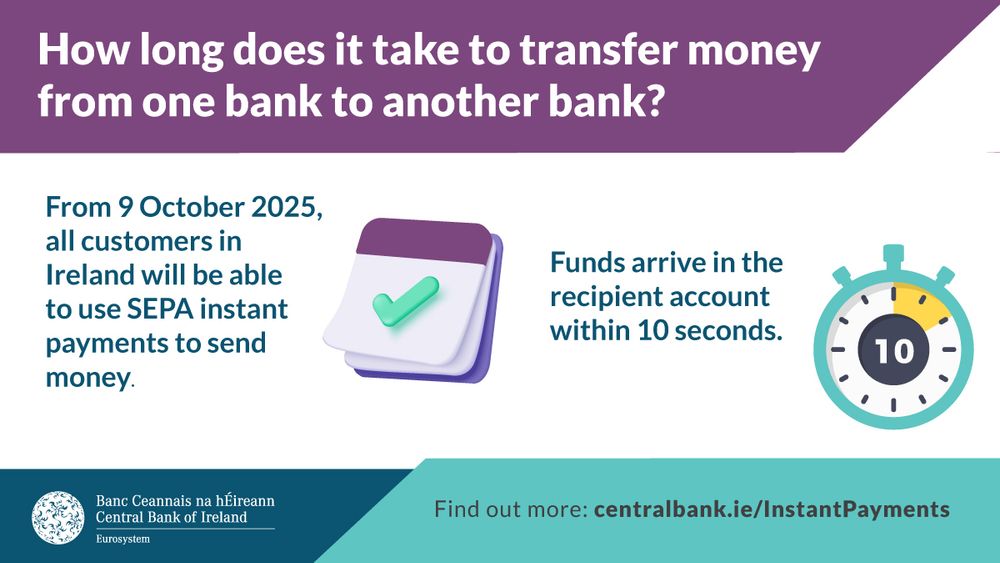 How long does it take to transfer money from one bank to another bank?

From 9 October 2025, all customers in Ireland will be able to use SEPA instant payments to send money.

Funds arrive in the recipient account within 10 seconds.

10

Banc Ceannais na hÉireann
Central Bank of Ireland
Eurosystem

Find out more: centralbank.ie/InstantPayments